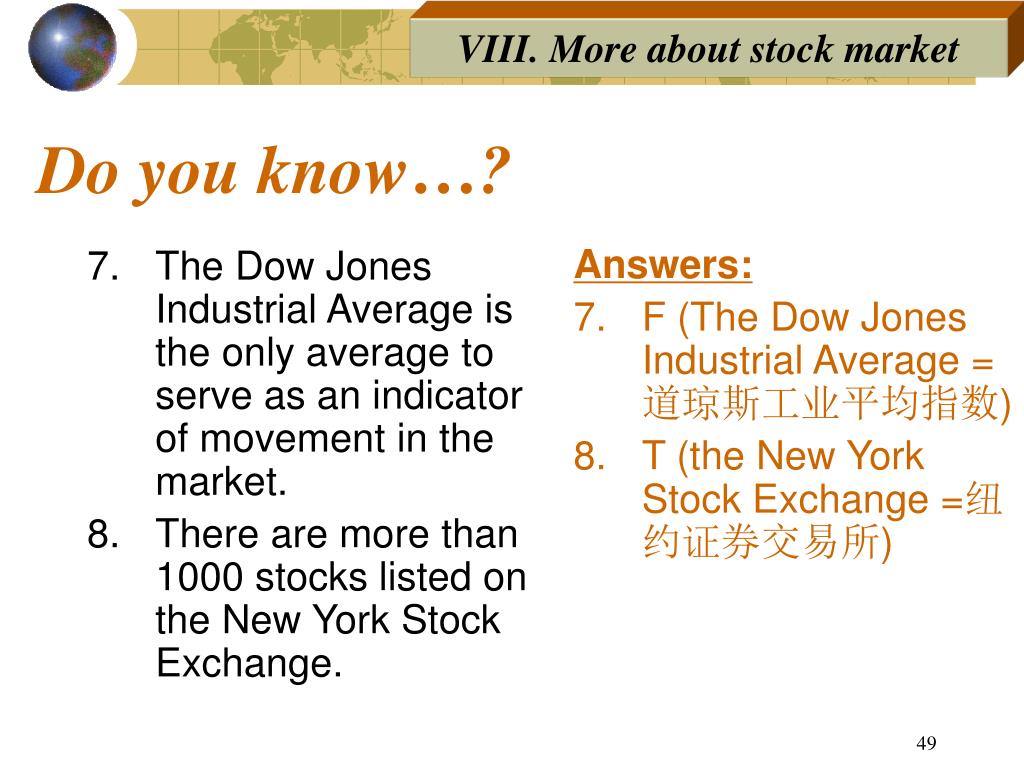 VIII. More about stock market

Do you know…?

7. The Dow Jones Industrial Average is the only average to serve as an indicator of movement in the market.
8. There are more than 1000 stocks listed on the New York Stock Exchange.

Answers:
7. F (The Dow Jones Industrial Average = 道琼斯工业平均指数)
8. T (the New York Stock Exchange =纽约证券交易所)

49